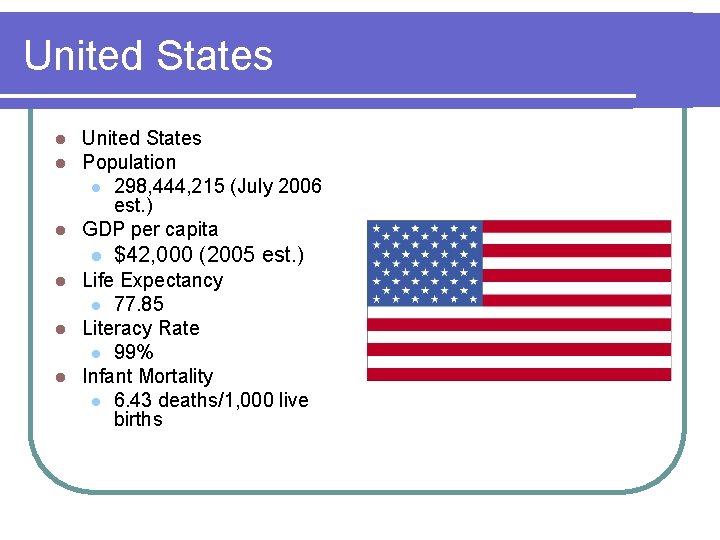 United States

- United States
- Population
  - 298,444,215 (July 2006 est.)
- GDP per capita
  - \$42,000 (2005 est.)
- Life Expectancy
  - 77.85
- Literacy Rate
  - 99%
- Infant Mortality
  - 6.43 deaths/1,000 live births